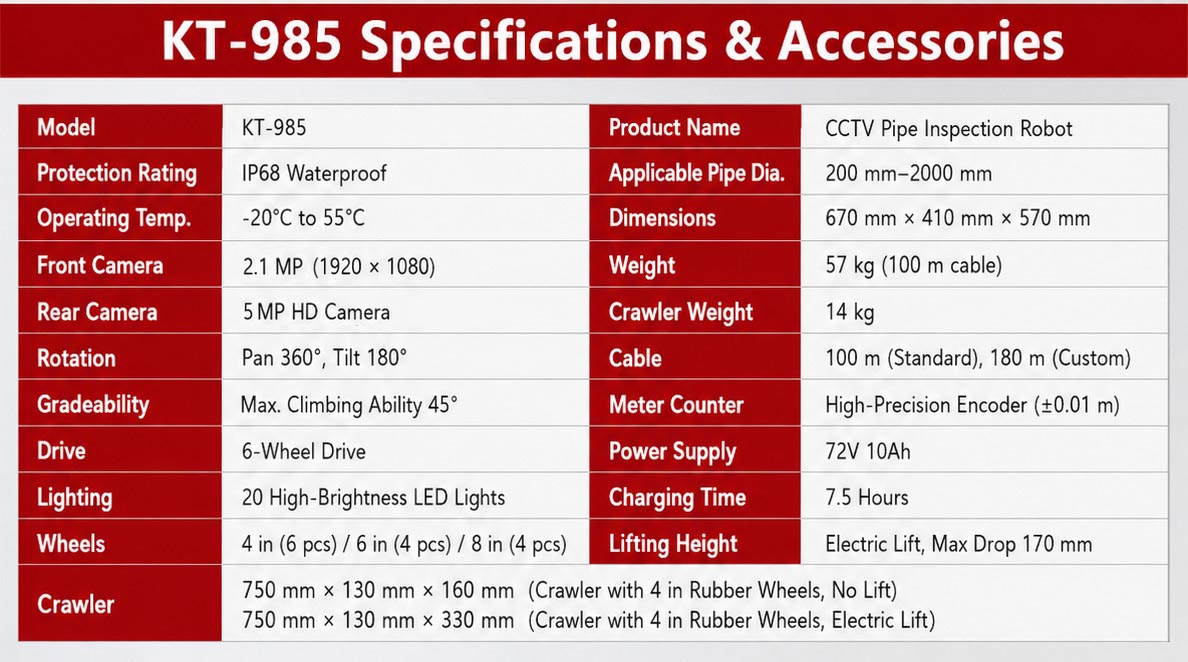 KT-985 Specifications & Accessories

| Model | KT-985 | Product Name | CCTV Pipe Inspection Robot |
|---|---|---|---|
| Protection Rating | IP68 Waterproof | Applicable Pipe Dia. | 200 mm–2000 mm |
| Operating Temp. | -20°C to 55°C | Dimensions | 670 mm × 410 mm × 570 mm |
| Front Camera | 2.1 MP (1920 × 1080) | Weight | 57 kg (100 m cable) |
| Rear Camera | 5 MP HD Camera | Crawler Weight | 14 kg |
| Rotation | Pan 360°, Tilt 180° | Cable | 100 m (Standard), 180 m (Custom) |
| Gradeability | Max. Climbing Ability 45° | Meter Counter | High-Precision Encoder (±0.01 m) |
| Drive | 6-Wheel Drive | Power Supply | 72V 10Ah |
| Lighting | 20 High-Brightness LED Lights | Charging Time | 7.5 Hours |
| Wheels | 4 in (6 pcs) / 6 in (4 pcs) / 8 in (4 pcs) | Lifting Height | Electric Lift, Max Drop 170 mm |
| Crawler | 750 mm × 130 mm × 160 mm (Crawler with 4 in Rubber Wheels, No Lift) 750 mm × 130 mm × 330 mm (Crawler with 4 in Rubber Wheels, Electric Lift) | | |